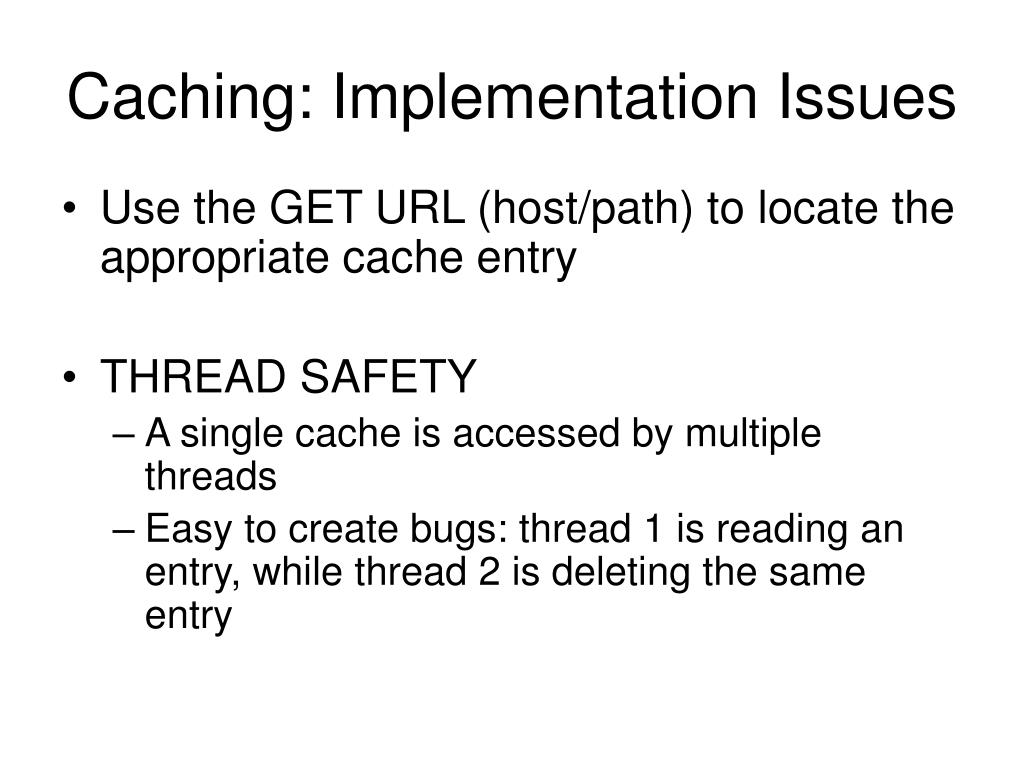 Caching: Implementation Issues

• Use the GET URL (host/path) to locate the appropriate cache entry

• THREAD SAFETY
– A single cache is accessed by multiple threads
– Easy to create bugs: thread 1 is reading an entry, while thread 2 is deleting the same entry